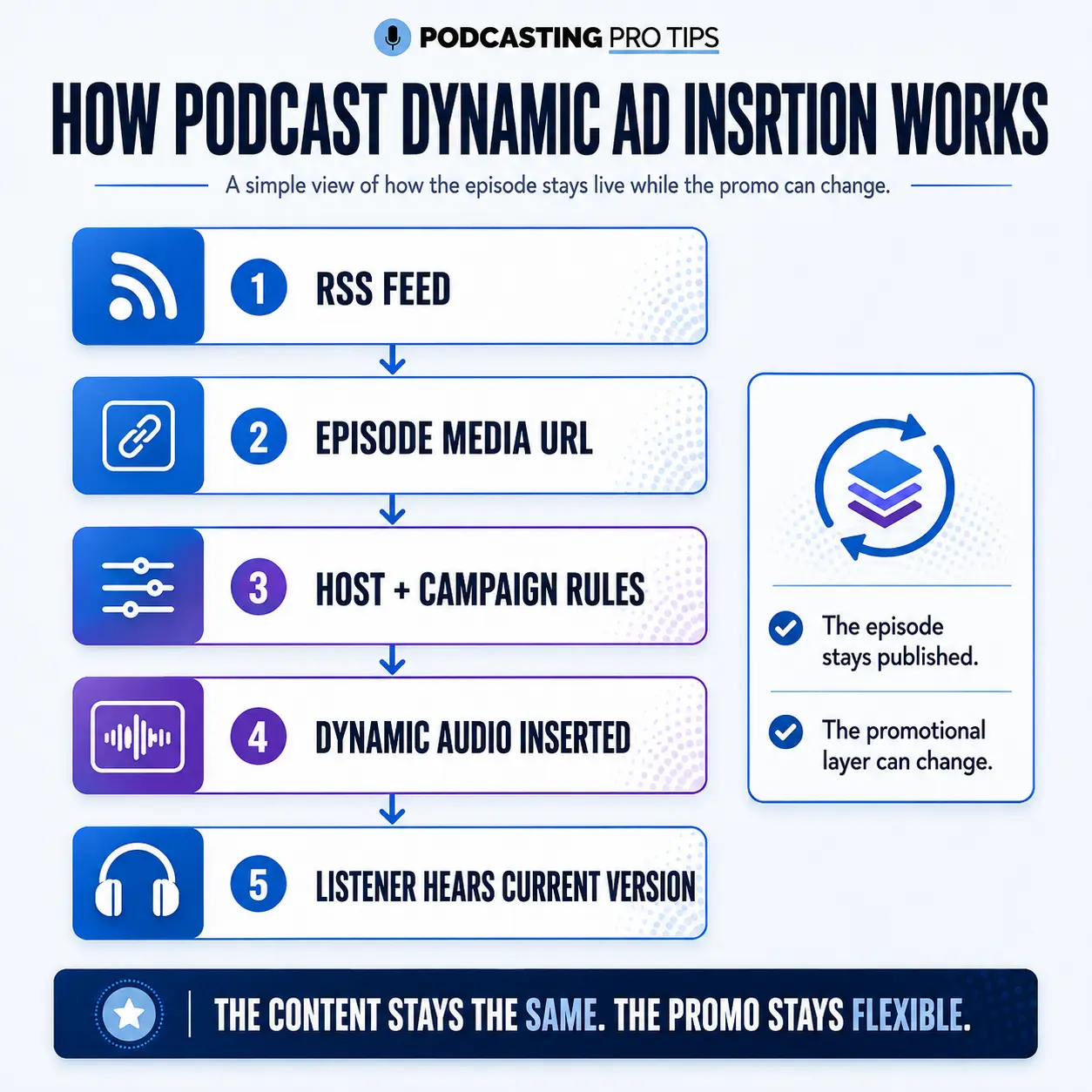 PODCASTING PRO TIPS

HOW PODCAST DYNAMIC AD INSRTION WORKS

A simple view of how the episode stays live while the promo can change.

1 RSS FEED

2 EPISODE MEDIA URL

3 HOST + CAMPAIGN RULES

4 DYNAMIC AUDIO INSERTED

5 LISTENER HEARS CURRENT VERSION

The episode stays published.

The promotional layer can change.

THE CONTENT STAYS THE SAME. THE PROMO STAYS FLEXIBLE.